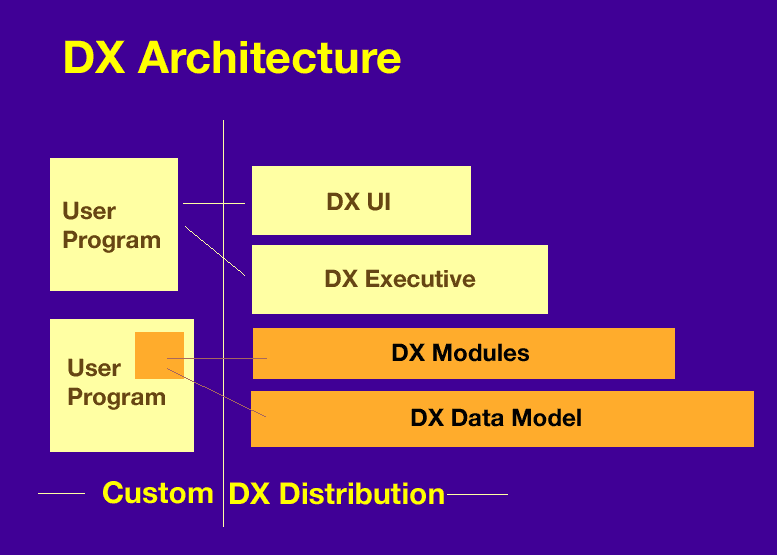 DX Architecture

User Program

DX UI

DX Executive

User Program

DX Modules

DX Data Model

Custom

DX Distribution